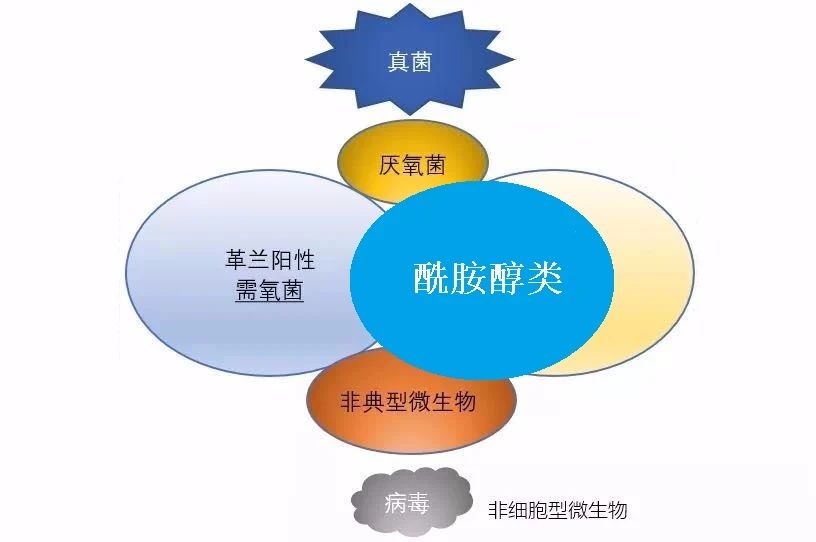 真菌

厌氧菌

革兰阳性
需氧菌

酰胺醇类

非典型微生物

病毒

非细胞型微生物